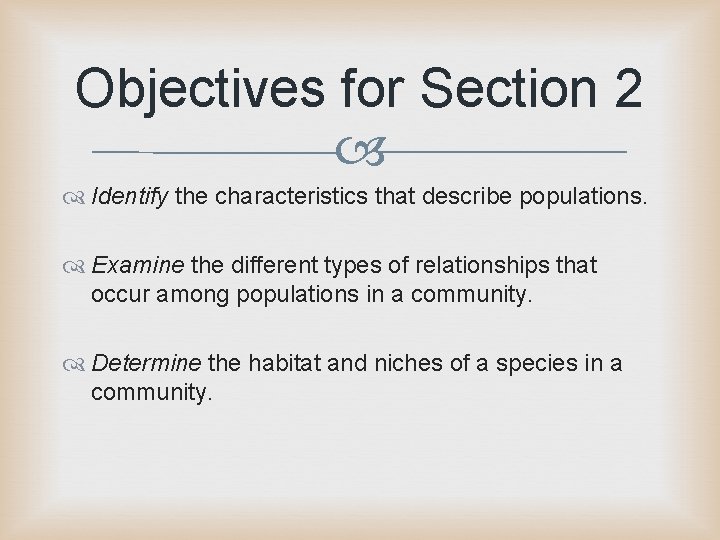 Objectives for Section 2

Identify the characteristics that describe populations.

Examine the different types of relationships that occur among populations in a community.

Determine the habitat and niches of a species in a community.